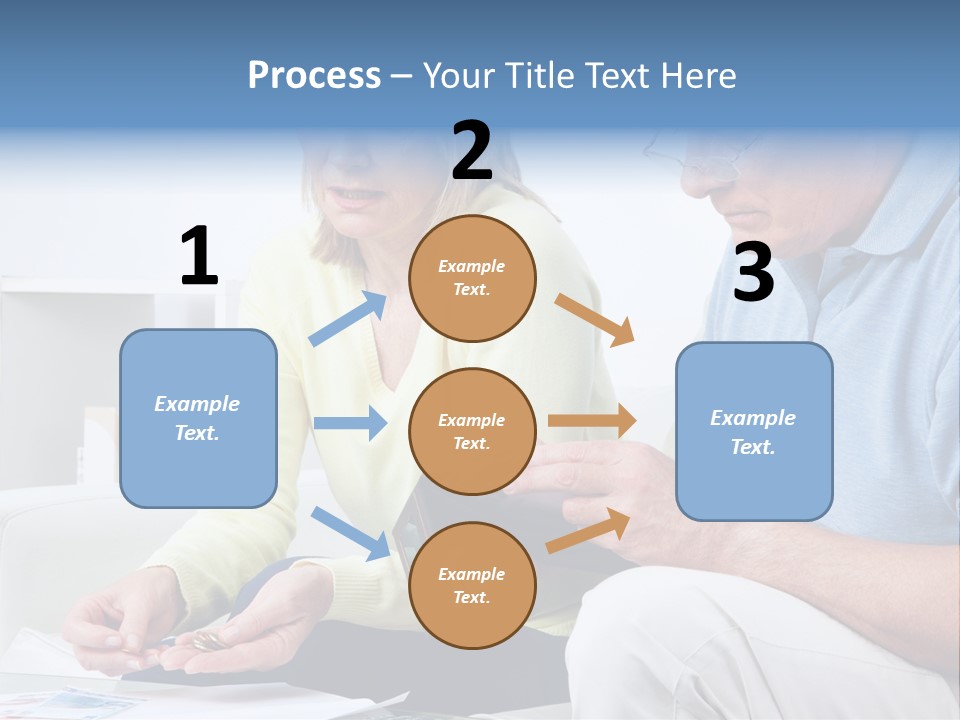 Process – Your Title Text Here

1

Example Text.

2

Example Text.

Example Text.

Example Text.

3

Example Text.